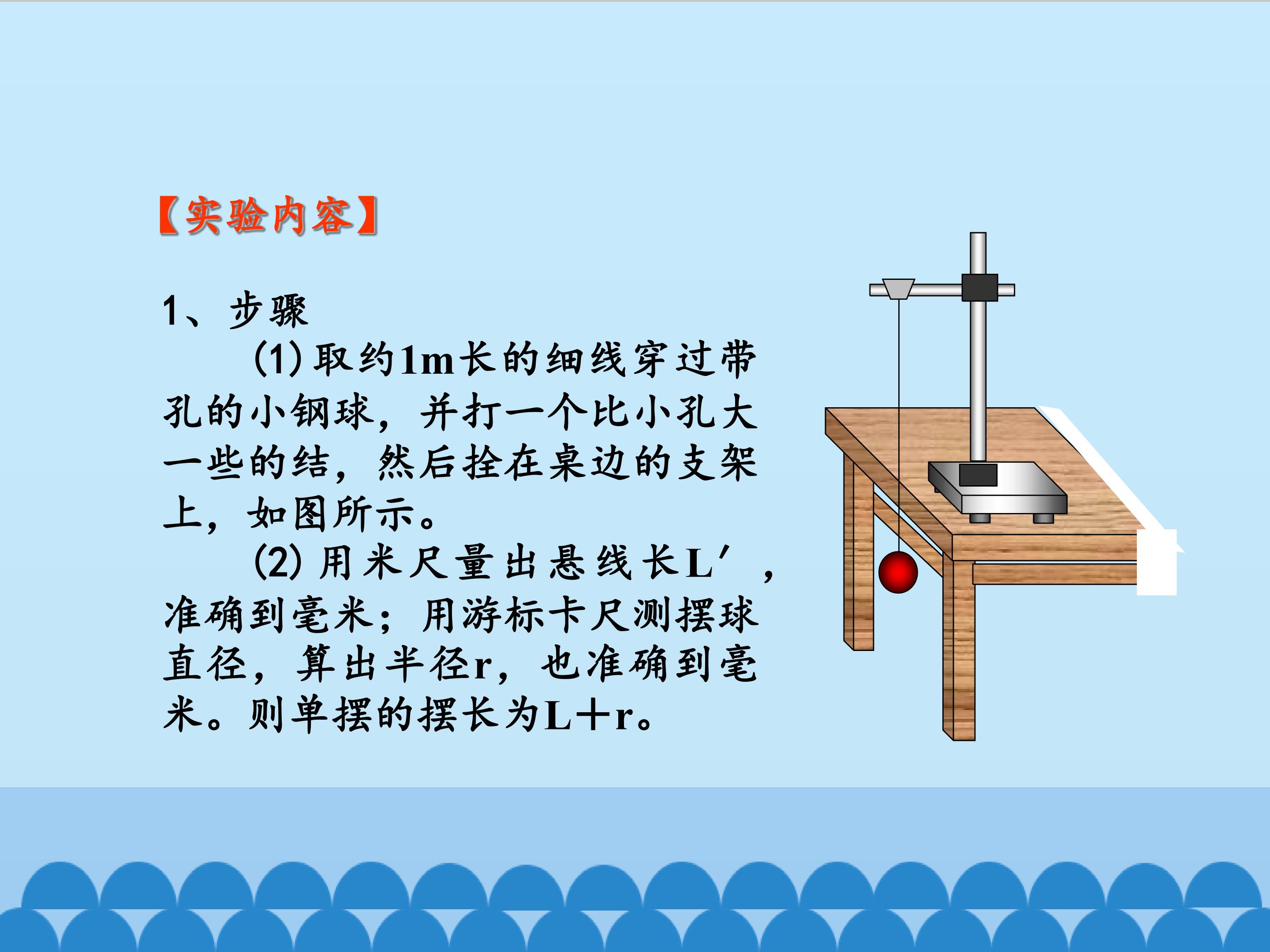 【实验内容】

1、步骤

(1) 取约1m长的细线穿过带孔的小钢球，并打一个比小孔大一些的结，然后拴在桌边的支架上，如图所示。

(2) 用米尺量出悬线长L′，准确到毫米；用游标卡尺测摆球直径，算出半径r，也准确到毫米。则单摆的摆长为L+r。